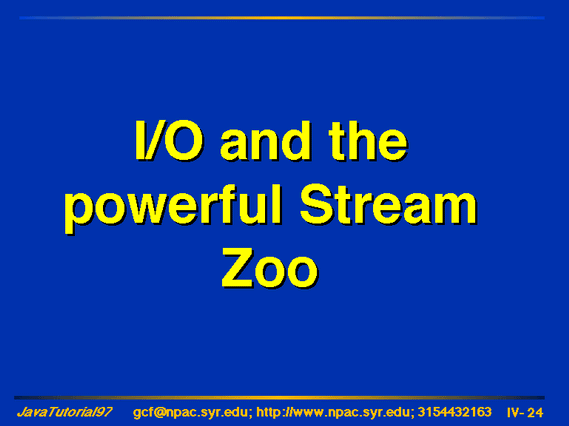 I/O and the powerful Stream Zoo

JavaTutorial97 gcf@npac.syr.edu; http://www.npac.syr.edu; 3154432163 IV- 24